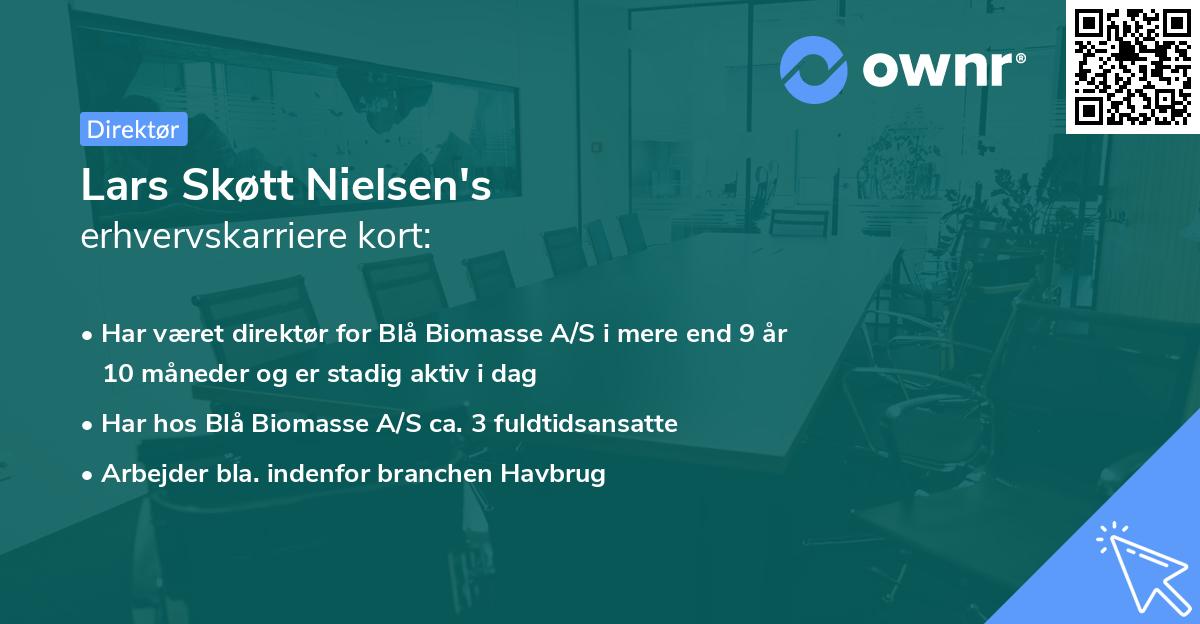 ownr®

Direktør

Lars Skøtt Nielsen's
erhvervskarriere kort:

• Har været direktør for Blå Biomasse A/S i mere end 9 år 10 måneder og er stadig aktiv i dag
• Har hos Blå Biomasse A/S ca. 3 fuldtidsansatte
• Arbejder bla. indenfor branchen Havbrug